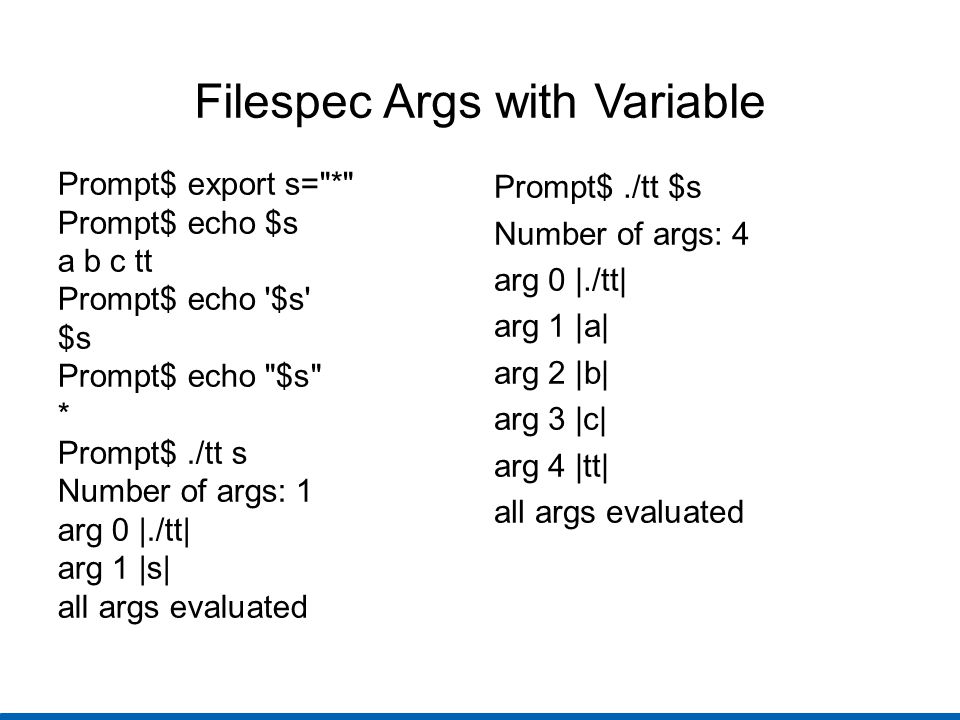 Filespec Args with Variable

Prompt$ export s="*"
Prompt$ echo $s
a b c tt
Prompt$ echo '$s'
$s
Prompt$ echo "$s"
*
Prompt$ ./tt s
Number of args: 1
arg 0 |./tt|
arg 1 |s|
all args evaluated

Prompt$ ./tt $s
Number of args: 4
arg 0 |./tt|
arg 1 |a|
arg 2 |b|
arg 3 |c|
arg 4 |tt|
all args evaluated